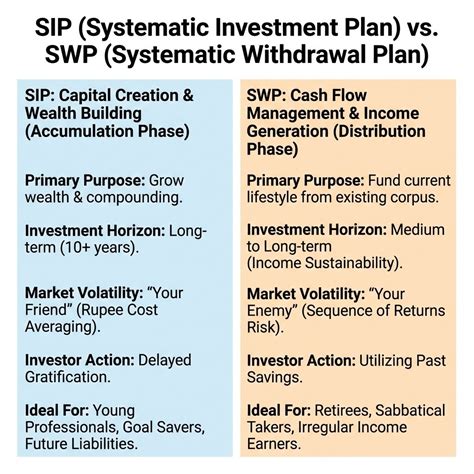 SIP (Systematic Investment Plan) vs. SWP (Systematic Withdrawal Plan)

SIP: Capital Creation & Wealth Building (Accumulation Phase)

Primary Purpose: Grow wealth & compounding.

Investment Horizon: Long-term (10+ years).

Market Volatility: “Your Friend” (Rupee Cost Averaging).

Investor Action: Delayed Gratification.

Ideal For: Young Professionals, Goal Savers, Future Liabilities.

SWP: Cash Flow Management & Income Generation (Distribution Phase)

Primary Purpose: Fund current lifestyle from existing corpus.

Investment Horizon: Medium to Long-term (Income Sustainability).

Market Volatility: “Your Enemy” (Sequence of Returns Risk).

Investor Action: Utilizing Past Savings.

Ideal For: Retirees, Sabbatical Takers, Irregular Income Earners.